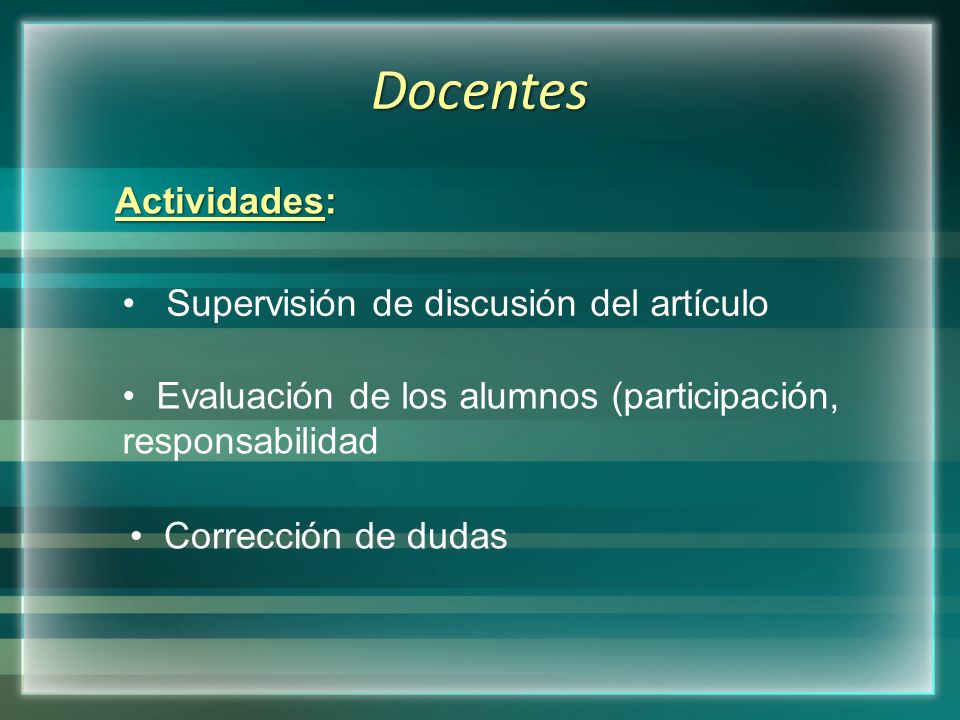 Docentes

Actividades:

• Supervisión de discusión del artículo

• Evaluación de los alumnos (participación, responsabilidad

• Corrección de dudas